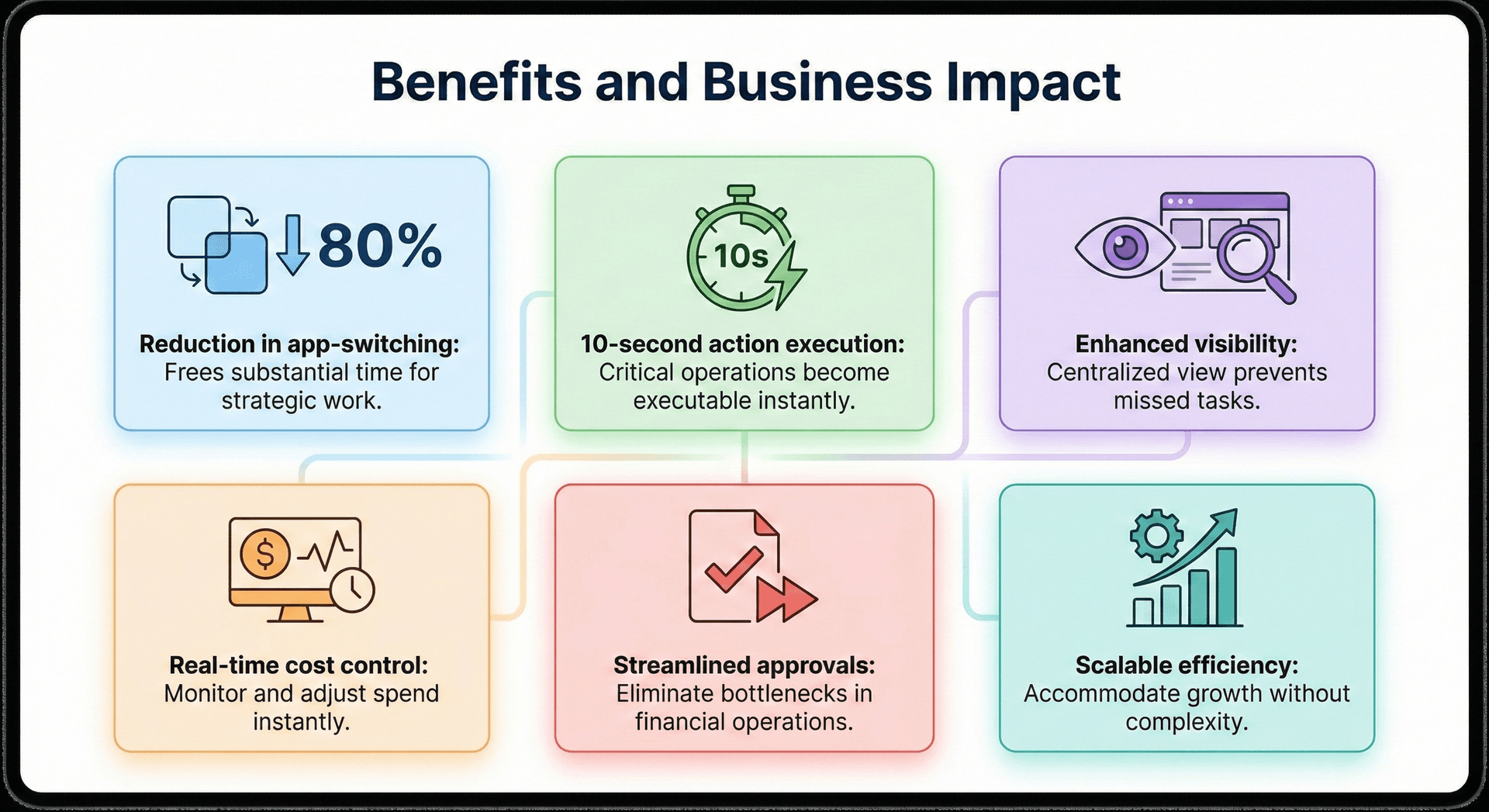 Benefits and Business Impact

80%

Reduction in app-switching: Frees substantial time for strategic work.

10s

10-second action execution: Critical operations become executable instantly.

Enhanced visibility: Centralized view prevents missed tasks.

$

Real-time cost control: Monitor and adjust spend instantly.

Streamlined approvals: Eliminate bottlenecks in financial operations.

Scalable efficiency: Accommodate growth without complexity.